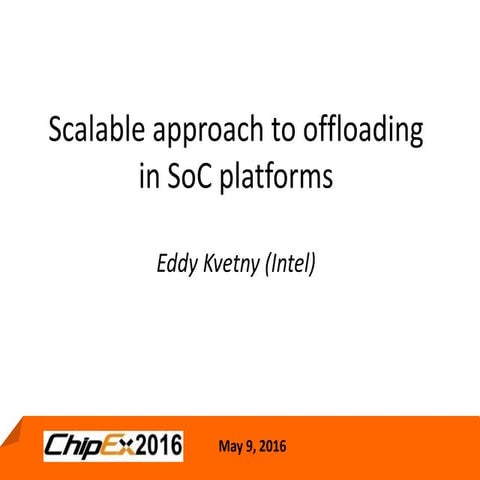 Scalable approach to offloading in SoC platforms

Eddy Kvetny (Intel)

ChipEx2016

May 9, 2016